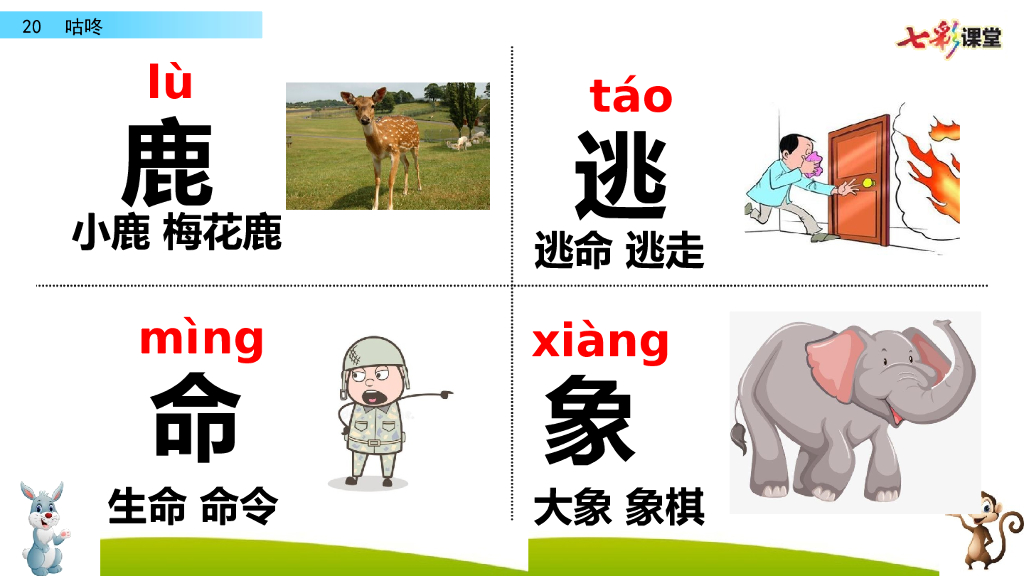 20 咕咚

七彩课堂

lù
鹿
小鹿 梅花鹿

táo
逃
逃命 逃走

mìng
命
生命 命令

xiàng
象
大象 象棋